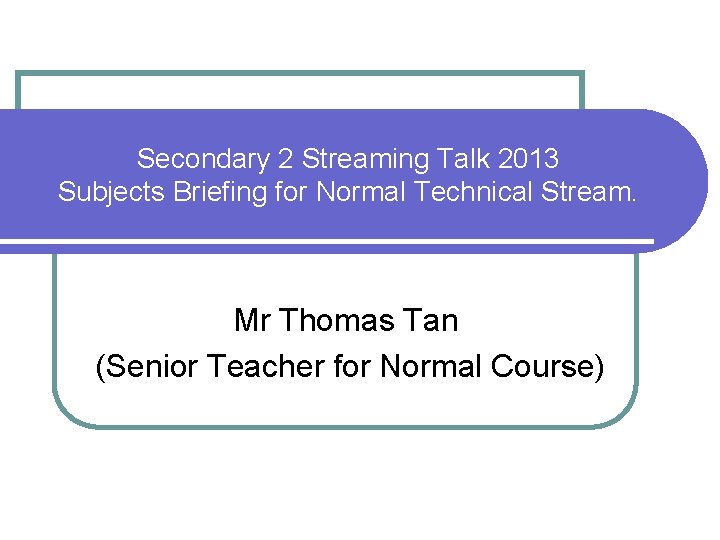 Secondary 2 Streaming Talk 2013
Subjects Briefing for Normal Technical Stream.

Mr Thomas Tan
(Senior Teacher for Normal Course)